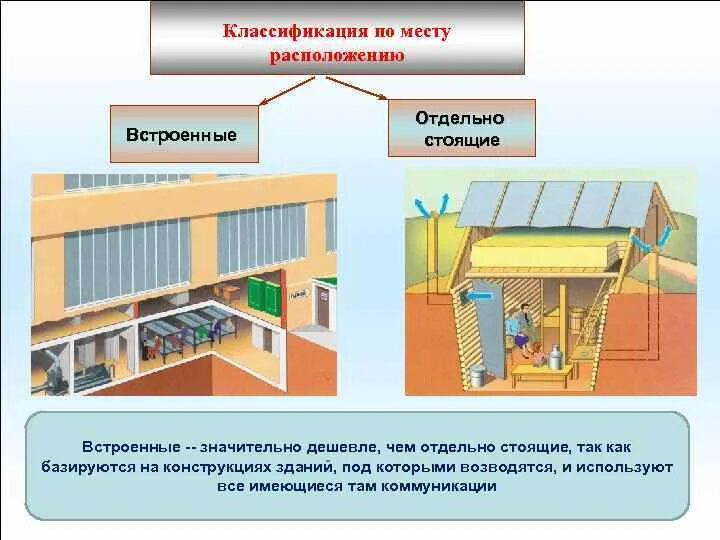 Классификация по месту расположению

Встроенные

Отдельно стоящие

Встроенные -- значительно дешевле, чем отдельно стоящие, так как базируются на конструкциях зданий, под которыми возводятся, и используют все имеющиеся там коммуникации